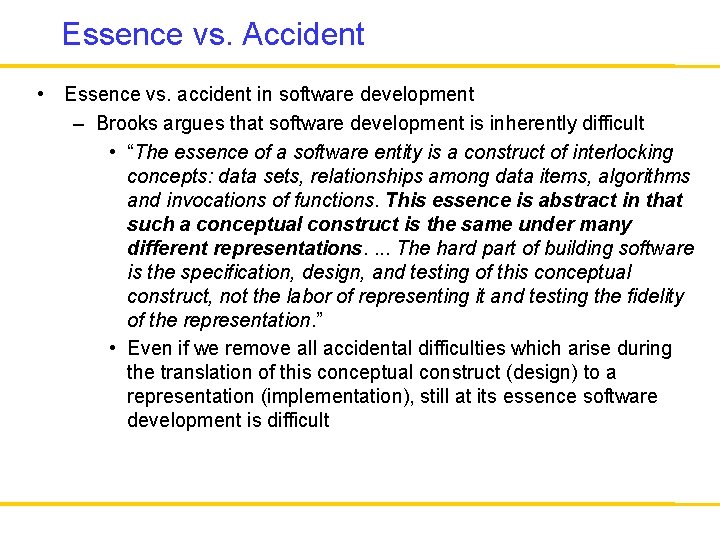 Essence vs. Accident

• Essence vs. accident in software development
– Brooks argues that software development is inherently difficult
• "The essence of a software entity is a construct of interlocking concepts: data sets, relationships among data items, algorithms and invocations of functions. This essence is abstract in that such a conceptual construct is the same under many different representations. ... The hard part of building software is the specification, design, and testing of this conceptual construct, not the labor of representing it and testing the fidelity of the representation."
• Even if we remove all accidental difficulties which arise during the translation of this conceptual construct (design) to a representation (implementation), still at its essence software development is difficult